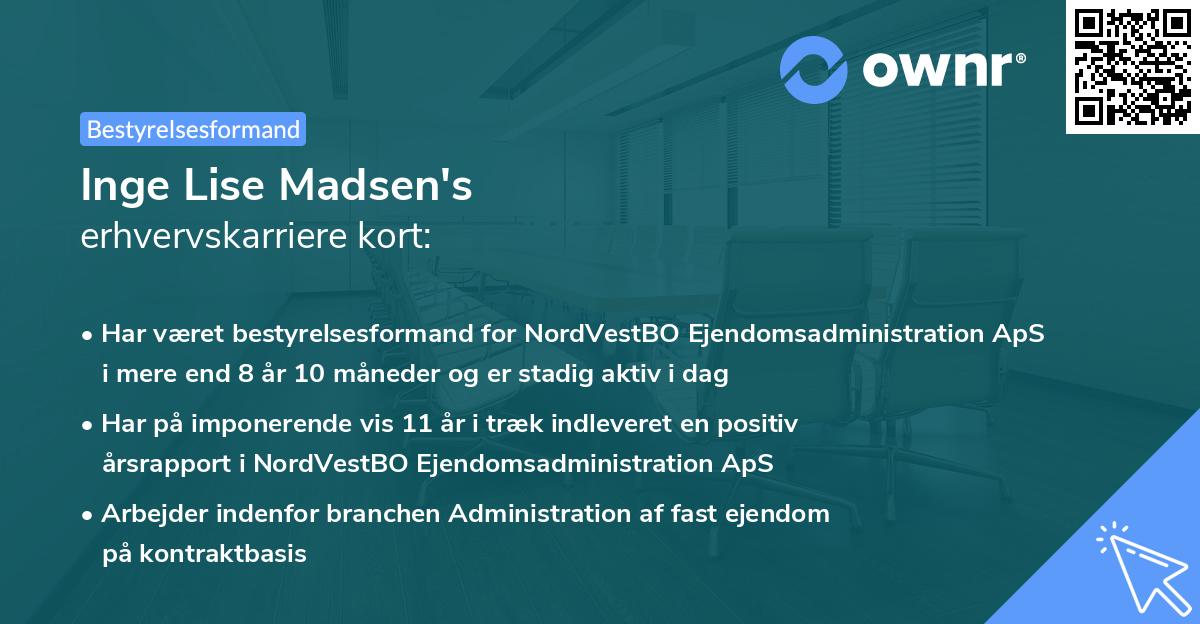 ownr®

Bestyrelsesformand

Inge Lise Madsen's
erhvervskarriere kort:

• Har været bestyrelsesformand for NordVestBO Ejendomsadministration ApS i mere end 8 år 10 måneder og er stadig aktiv i dag

• Har på imponerende vis 11 år i træk indleveret en positiv årsrapport i NordVestBO Ejendomsadministration ApS

• Arbejder indenfor branchen Administration af fast ejendom på kontraktbasis